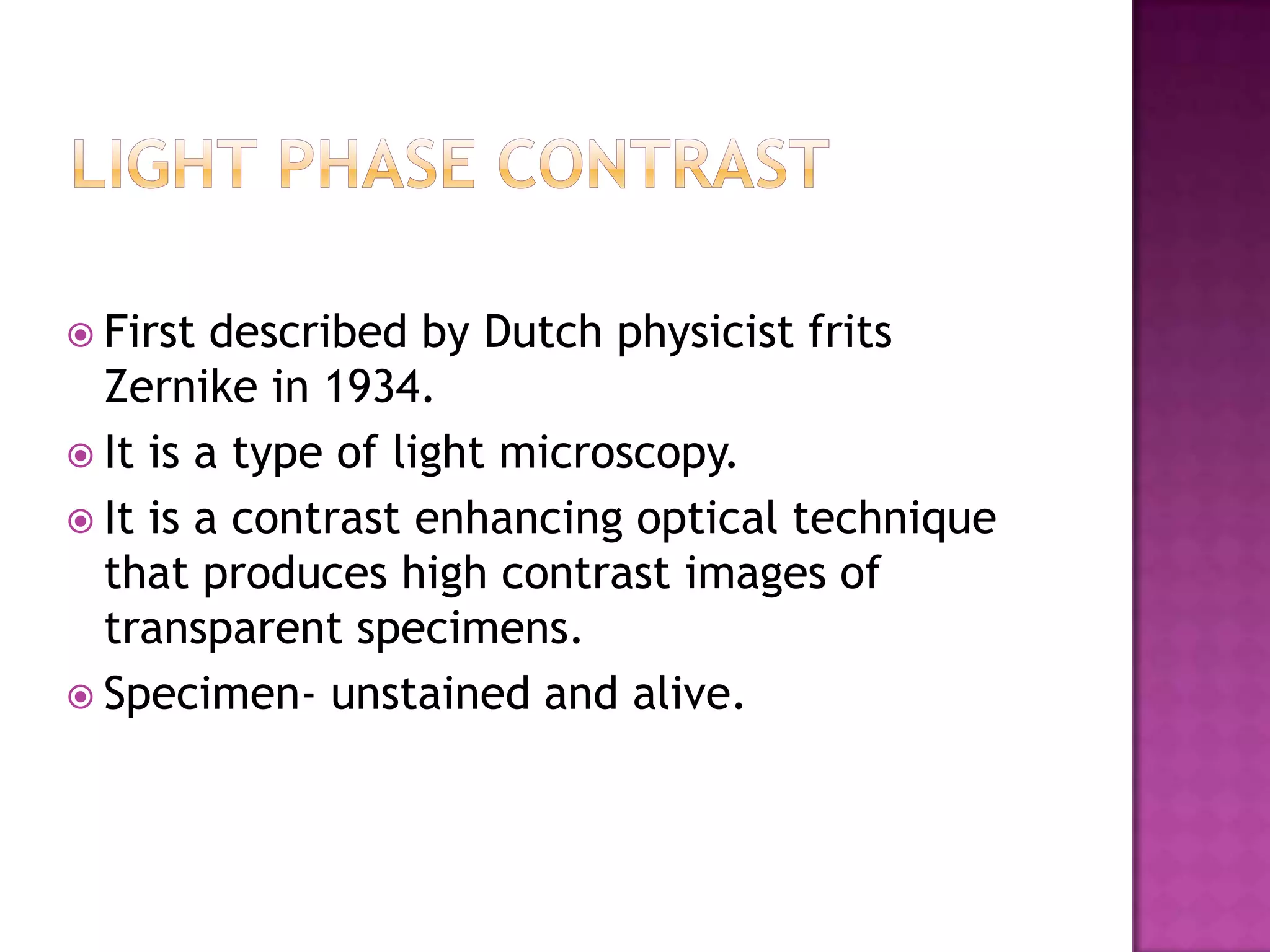 LIGHT PHASE CONTRAST

First described by Dutch physicist frits Zernike in 1934.

It is a type of light microscopy.

It is a contrast enhancing optical technique that produces high contrast images of transparent specimens.

Specimen- unstained and alive.